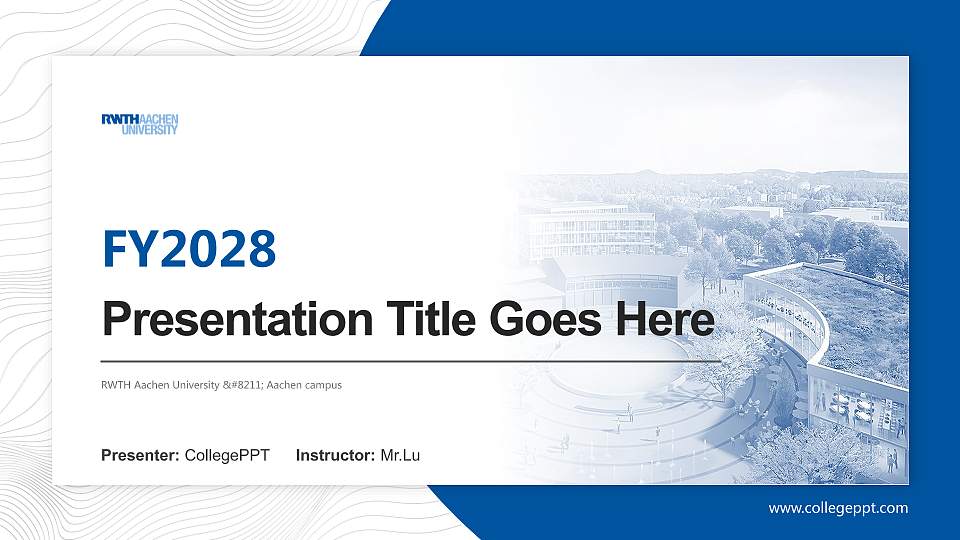 RWTH AACHEN UNIVERSITY

FY2028

Presentation Title Goes Here

RWTH Aachen University &#8211; Aachen campus

Presenter: CollegePPT Instructor: Mr.Lu

www.collegeppt.com